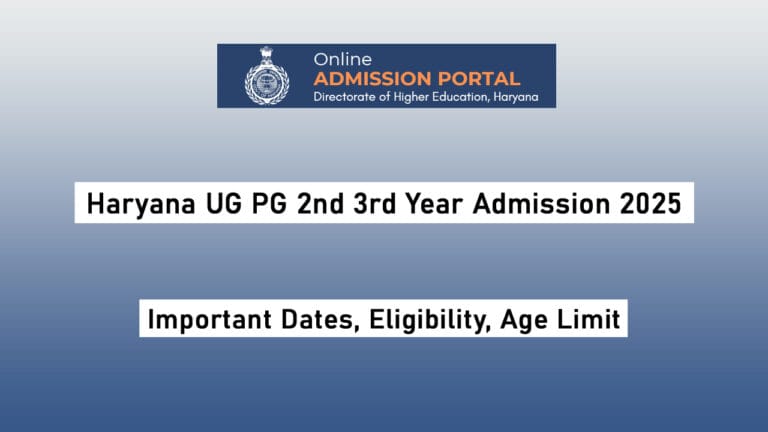 Online
ADMISSION PORTAL
Directorate of Higher Education, Haryana

Haryana UG PG 2nd 3rd Year Admission 2025

Important Dates, Eligibility, Age Limit